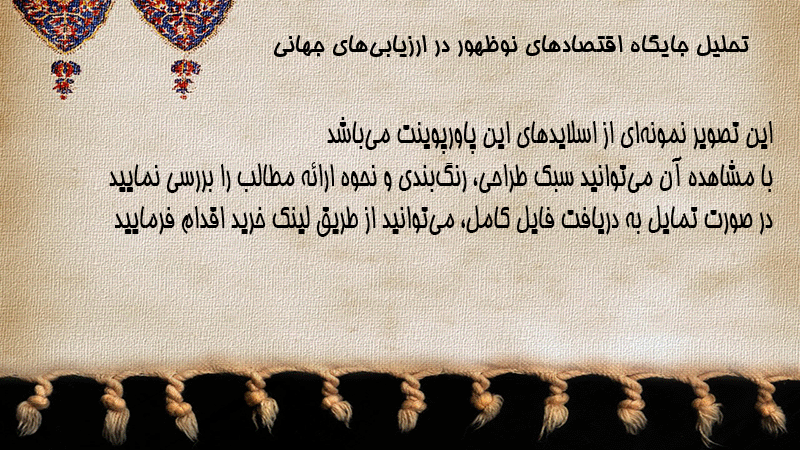 تحلیل جایگاه اقتصادهای نوظهور در ارزیابی‌های جهانی

این تصویر نمونه‌ای از اسلایدهای این پاورپوینت می‌باشد
با مشاهده آن می‌توانید سبک طراحی، رنگ‌بندی و نحوه ارائه مطالب را بررسی نمایید
در صورت تمایل به دریافت فایل کامل، می‌توانید از طریق لینک خرید اقدام فرمایید